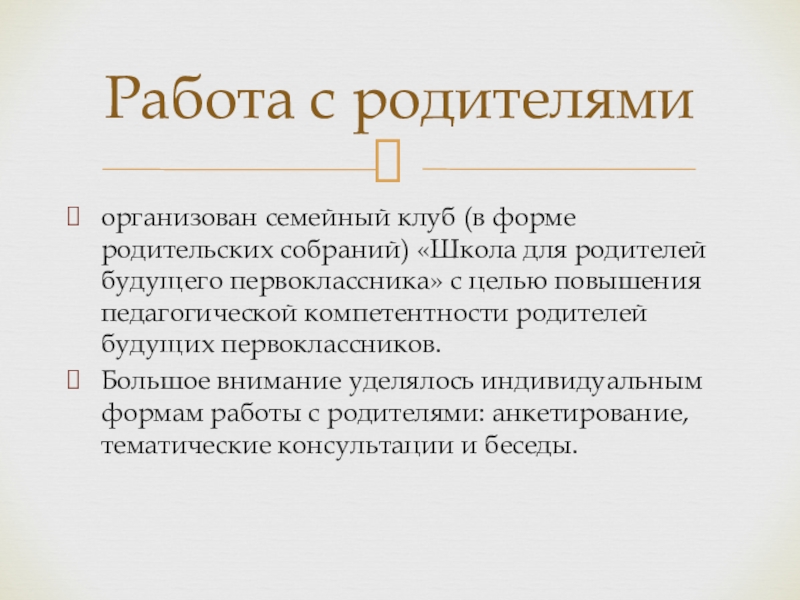 Работа с родителями

организован семейный клуб (в форме родительских собраний) «Школа для родителей будущего первоклассника» с целью повышения педагогической компетентности родителей будущих первоклассников.

Большое внимание уделялось индивидуальным формам работы с родителями: анкетирование, тематические консультации и беседы.